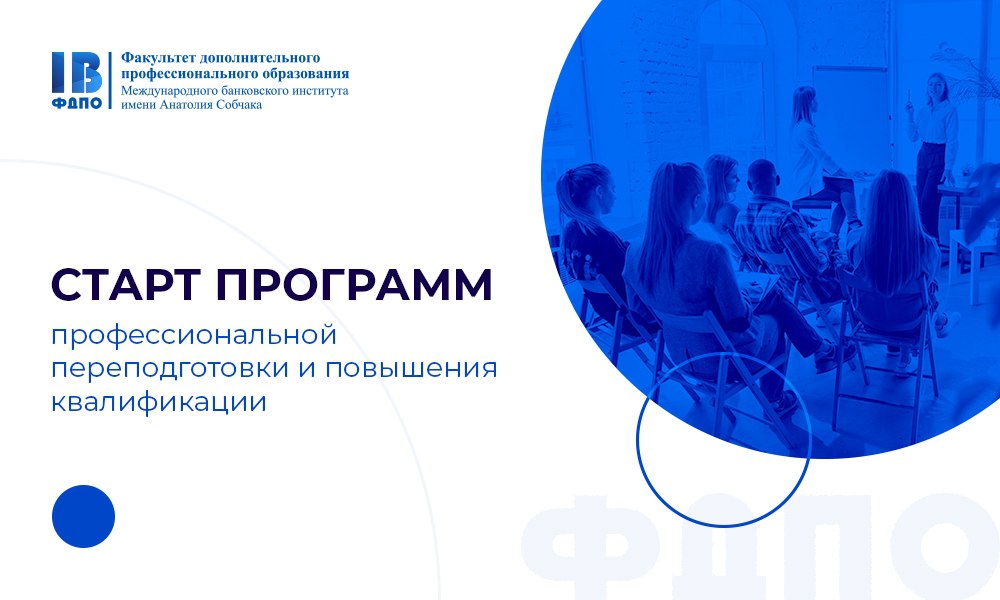 IB
ФДПО
Факультет дополнительного профессионального образования
Международного банковского института имени Анатолия Собчака

СТАРТ ПРОГРАММ
профессиональной переподготовки и повышения квалификации

ФДПО